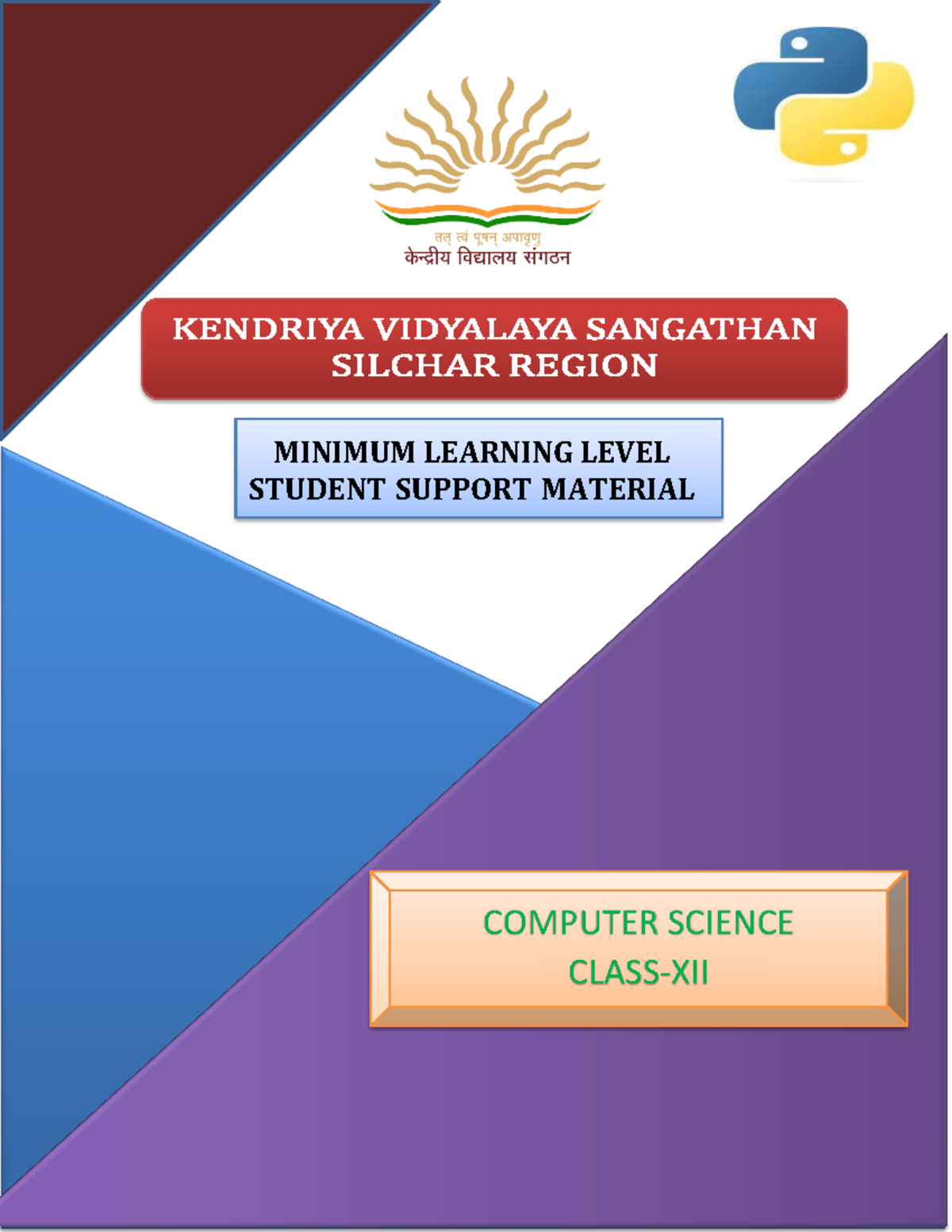 तत् त्वं पूषन् अपावृणु
केन्द्रीय विद्यालय संगठन

KENDRIYA VIDYALAYA SANGATHAN
SILCHAR REGION

MINIMUM LEARNING LEVEL
STUDENT SUPPORT MATERIAL

COMPUTER SCIENCE
CLASS-XII